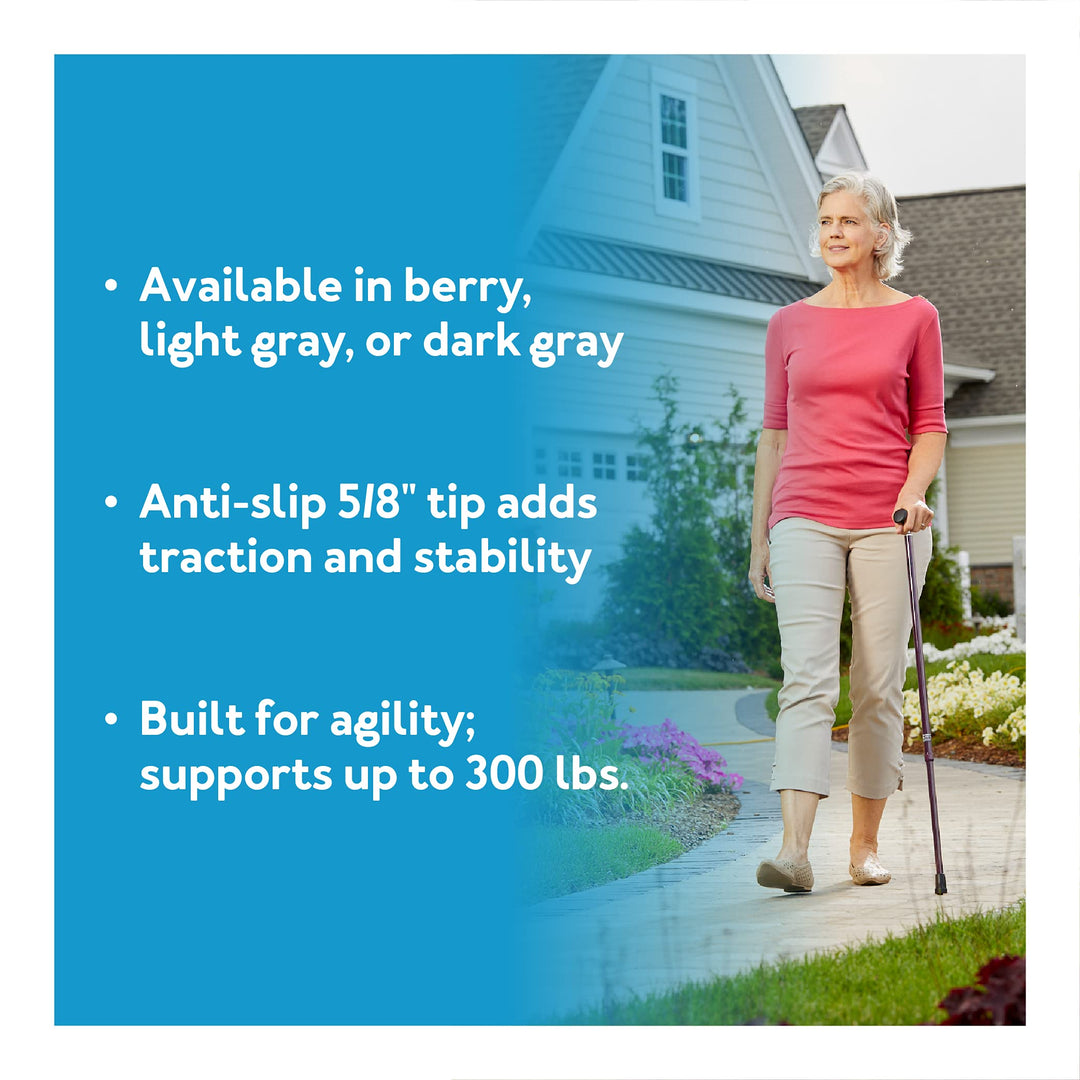 • Available in berry, light gray, or dark gray

• Anti-slip 5/8" tip adds traction and stability

• Built for agility; supports up to 300 lbs.